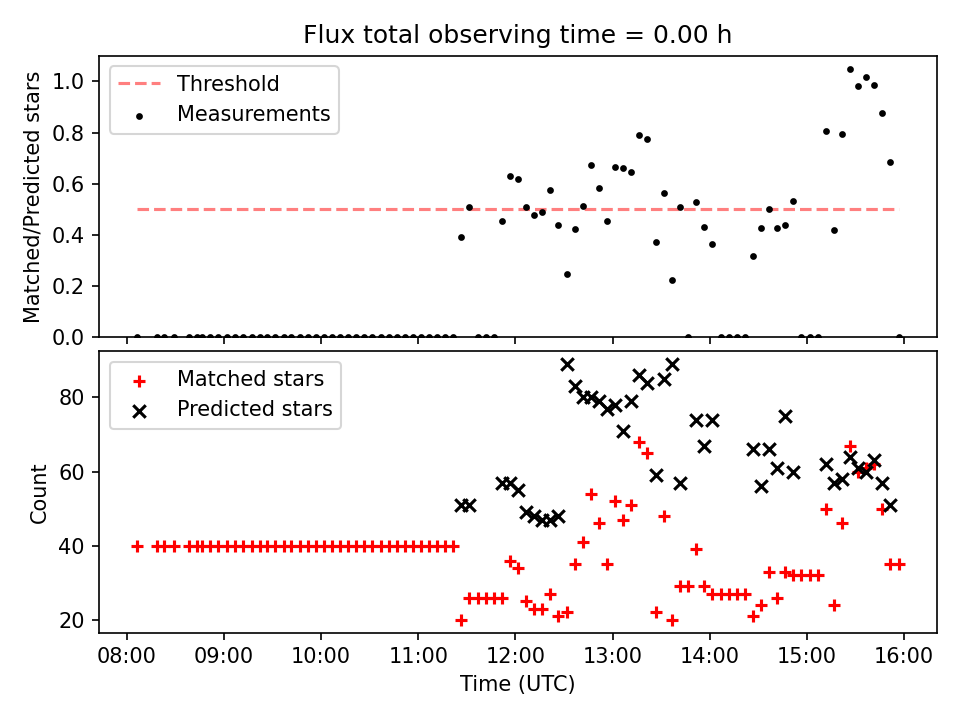 Flux total observing time = 0.00 h

Threshold
Measurements

Matched/Predicted stars

1.0
0.8
0.6
0.4
0.2
0.0

Matched stars
Predicted stars

Count

80
60
40
20

08:00 09:00 10:00 11:00 12:00 13:00 14:00 15:00 16:00

Time (UTC)